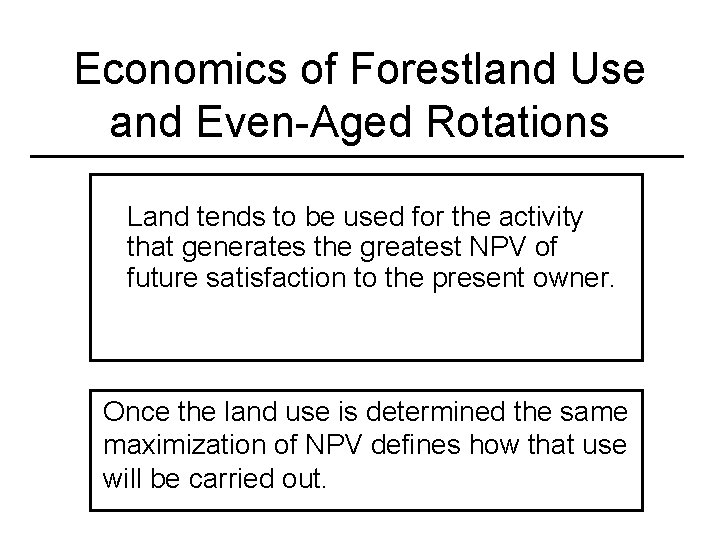 Economics of Forestland Use and Even-Aged Rotations

Land tends to be used for the activity that generates the greatest NPV of future satisfaction to the present owner.

Once the land use is determined the same maximization of NPV defines how that use will be carried out.